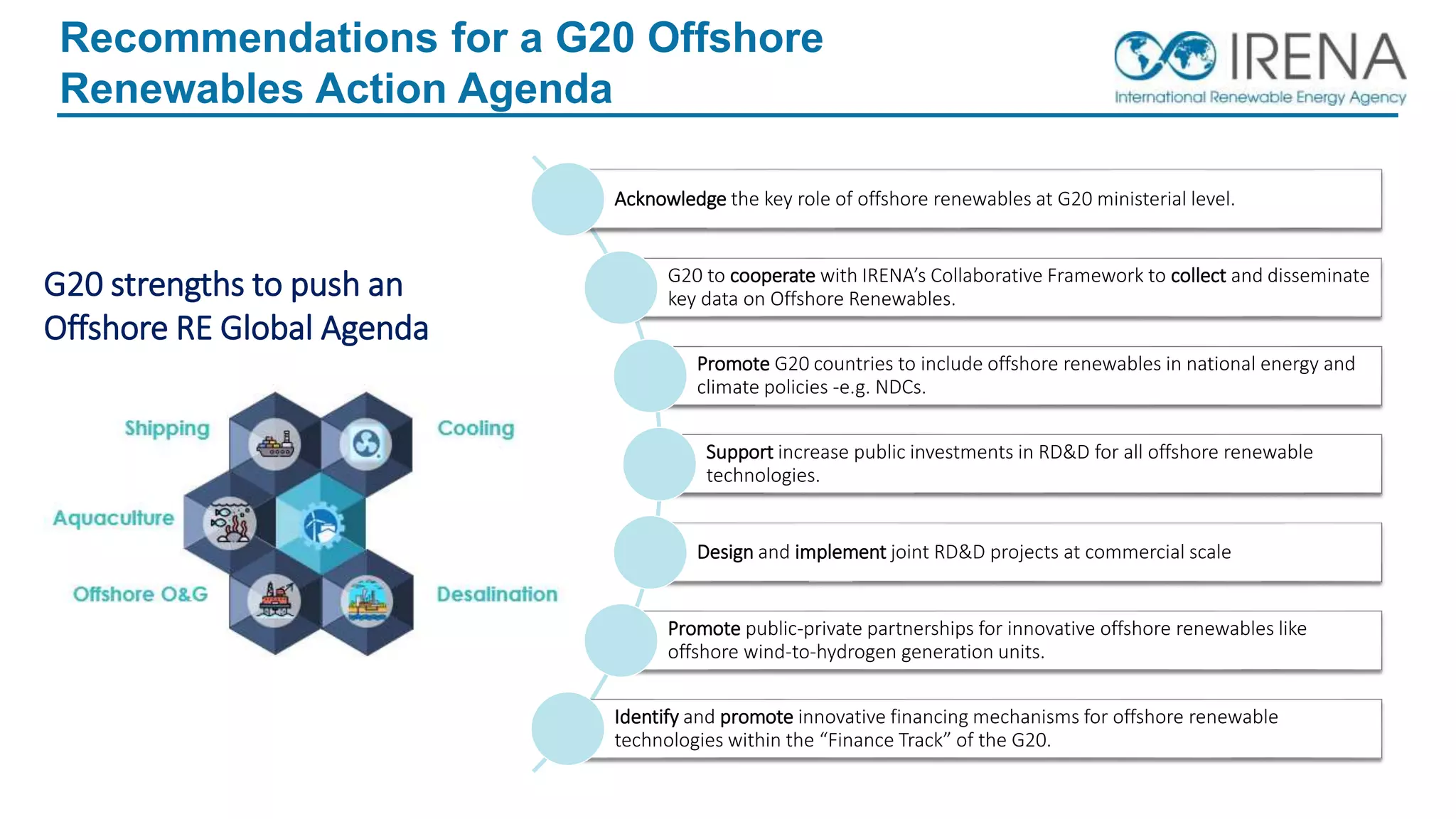 Recommendations for a G20 Offshore Renewables Action Agenda

IRENA
International Renewable Energy Agency

G20 strengths to push an Offshore RE Global Agenda

Shipping

Cooling

Aquaculture

Offshore O&G

Desalination

Acknowledge the key role of offshore renewables at G20 ministerial level.

G20 to cooperate with IRENA's Collaborative Framework to collect and disseminate key data on Offshore Renewables.

Promote G20 countries to include offshore renewables in national energy and climate policies -e.g. NDCs.

Support increase public investments in RD&D for all offshore renewable technologies.

Design and implement joint RD&D projects at commercial scale

Promote public-private partnerships for innovative offshore renewables like offshore wind-to-hydrogen generation units.

Identify and promote innovative financing mechanisms for offshore renewable technologies within the "Finance Track" of the G20.